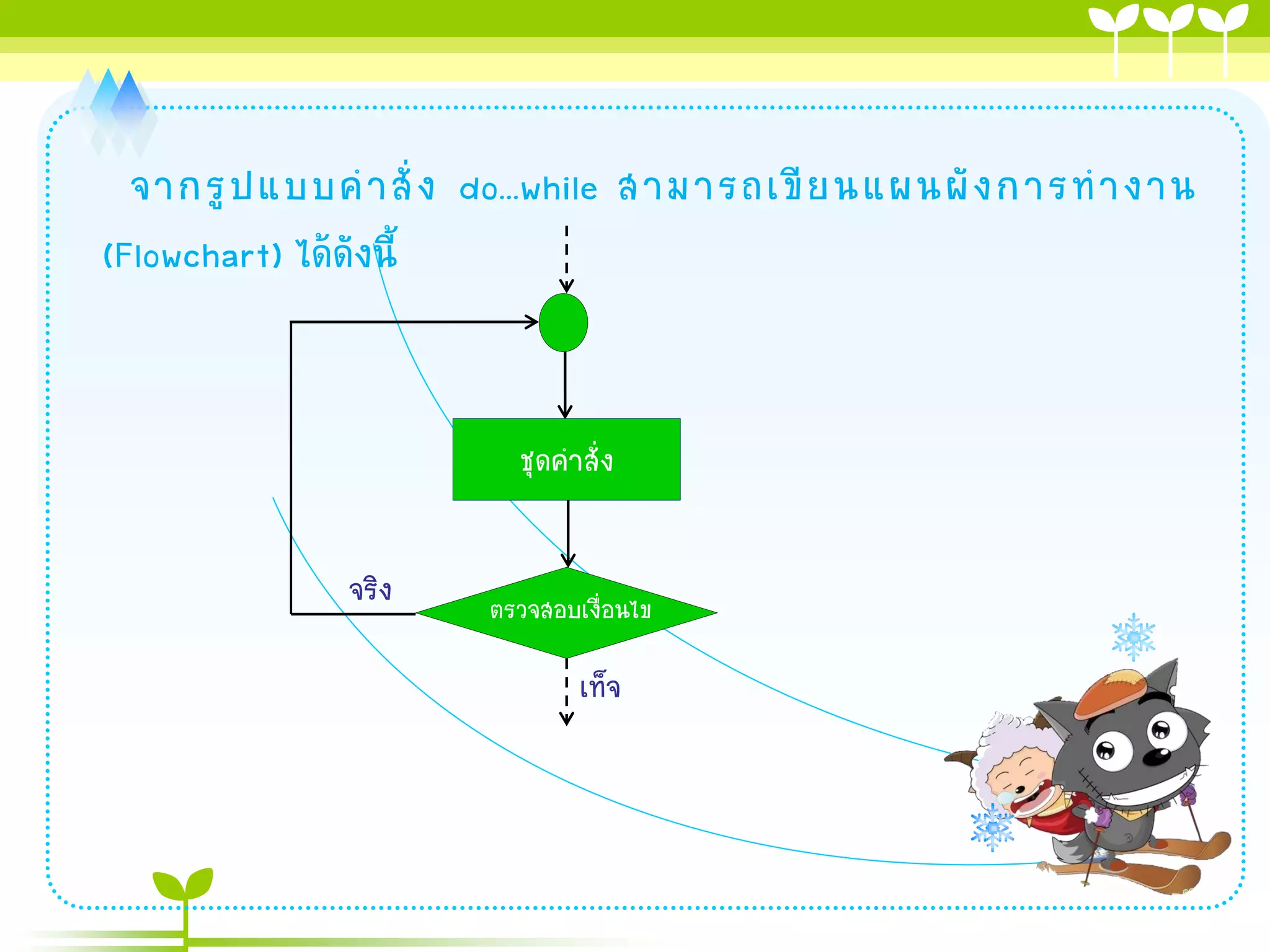 จากรูปแบบคำสั่ง do...while สามารถเขียนแผนผังการทำงาน (Flowchart) ได้ดังนี้

ชุดคำสั่ง

จริง

ตรวจสอบเงื่อนไข

เท็จ